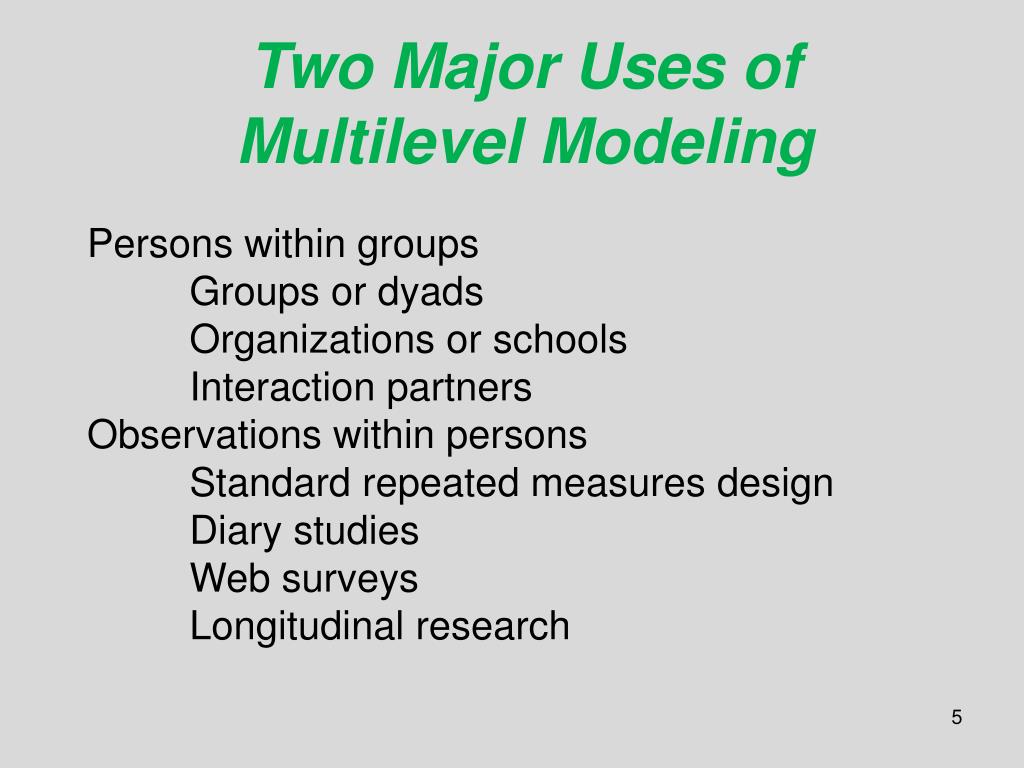 Two Major Uses of Multilevel Modeling

Persons within groups
Groups or dyads
Organizations or schools
Interaction partners
Observations within persons
Standard repeated measures design
Diary studies
Web surveys
Longitudinal research

5